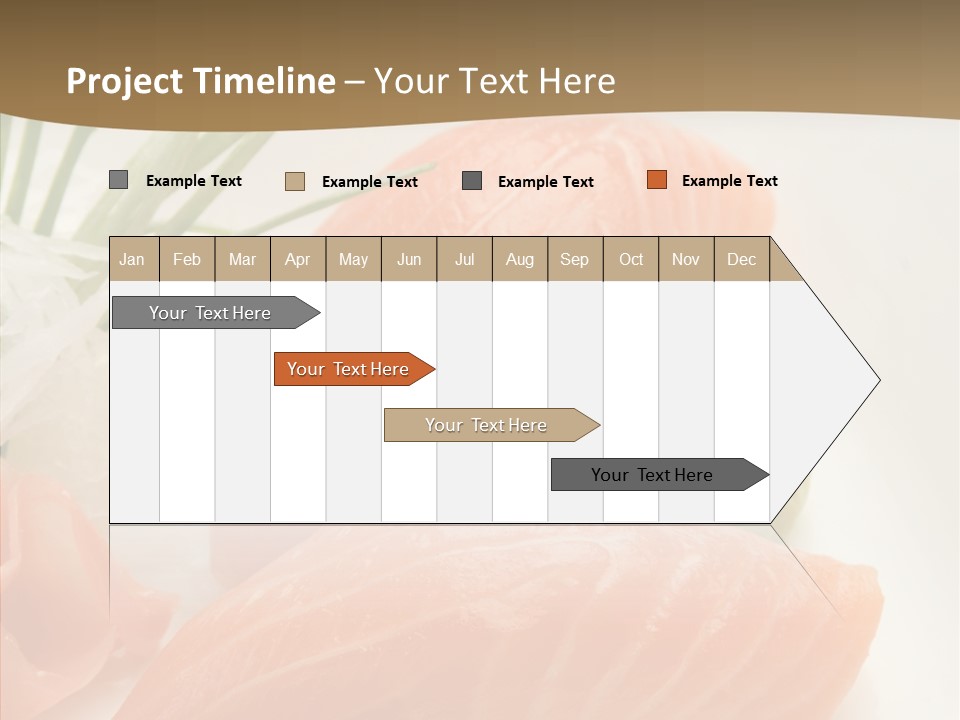 Project Timeline – Your Text Here

Example Text
Example Text
Example Text
Example Text

| Jan | Feb | Mar | Apr | May | Jun | Jul | Aug | Sep | Oct | Nov | Dec |
|---|---|---|---|---|---|---|---|---|---|---|---|

Your Text Here

Your Text Here

Your Text Here

Your Text Here